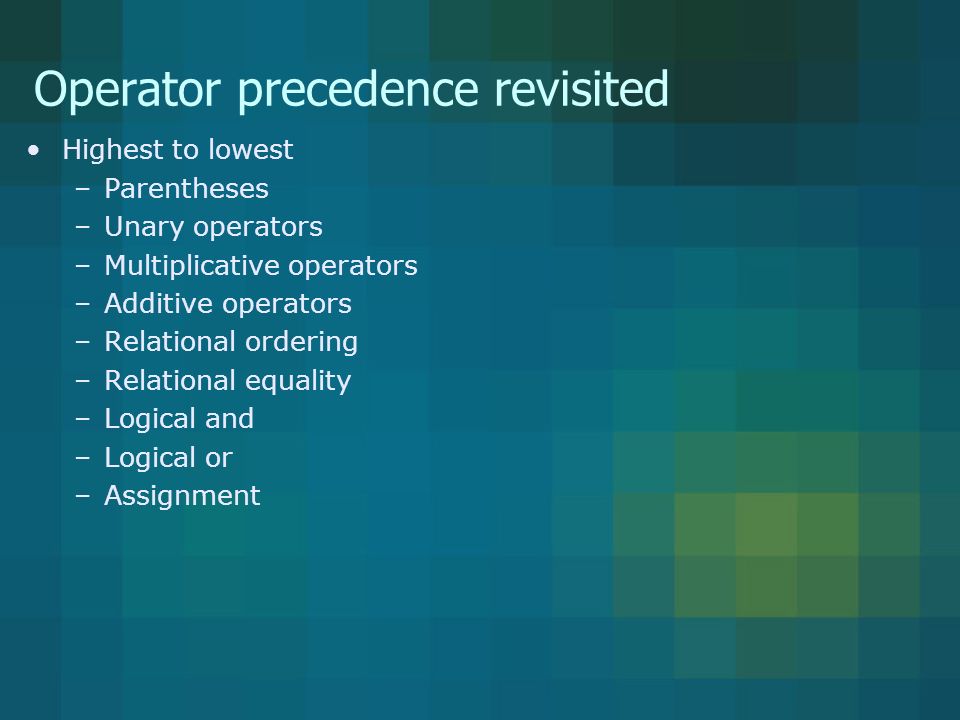 Operator precedence revisited

• Highest to lowest
  – Parentheses
  – Unary operators
  – Multiplicative operators
  – Additive operators
  – Relational ordering
  – Relational equality
  – Logical and
  – Logical or
  – Assignment